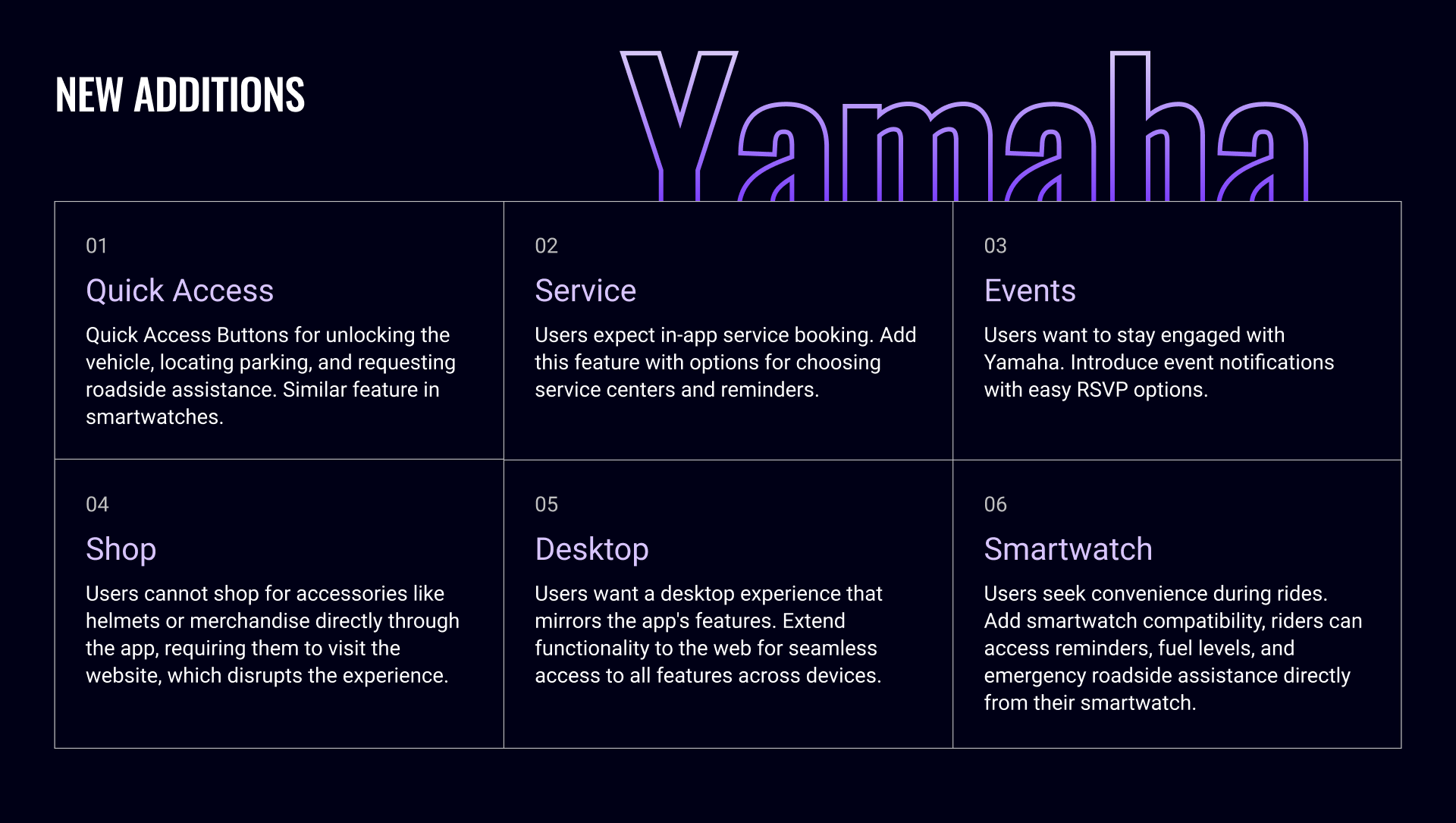 NEW ADDITIONS

Yamaha

01
Quick Access
Quick Access Buttons for unlocking the vehicle, locating parking, and requesting roadside assistance. Similar feature in smartwatches.

02
Service
Users expect in-app service booking. Add this feature with options for choosing service centers and reminders.

03
Events
Users want to stay engaged with Yamaha. Introduce event notifications with easy RSVP options.

04
Shop
Users cannot shop for accessories like helmets or merchandise directly through the app, requiring them to visit the website, which disrupts the experience.

05
Desktop
Users want a desktop experience that mirrors the app's features. Extend functionality to the web for seamless access to all features across devices.

06
Smartwatch
Users seek convenience during rides. Add smartwatch compatibility, riders can access reminders, fuel levels, and emergency roadside assistance directly from their smartwatch.